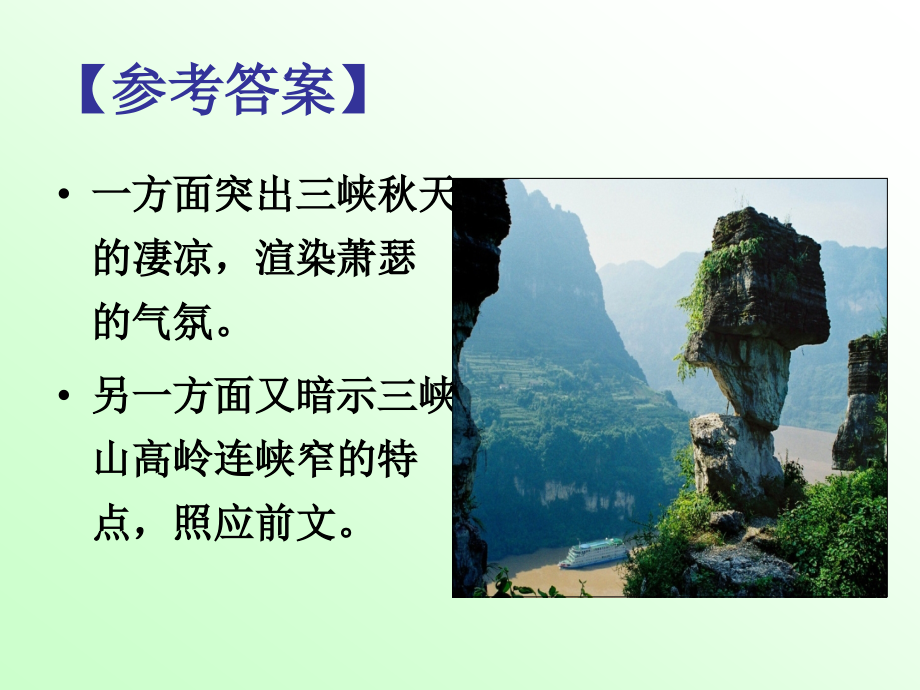 【参考答案】

• 一方面突出三峡秋天的凄凉，渲染萧瑟的气氛。

• 另一方面又暗示三峡山高岭连峡窄的特点，照应前文。